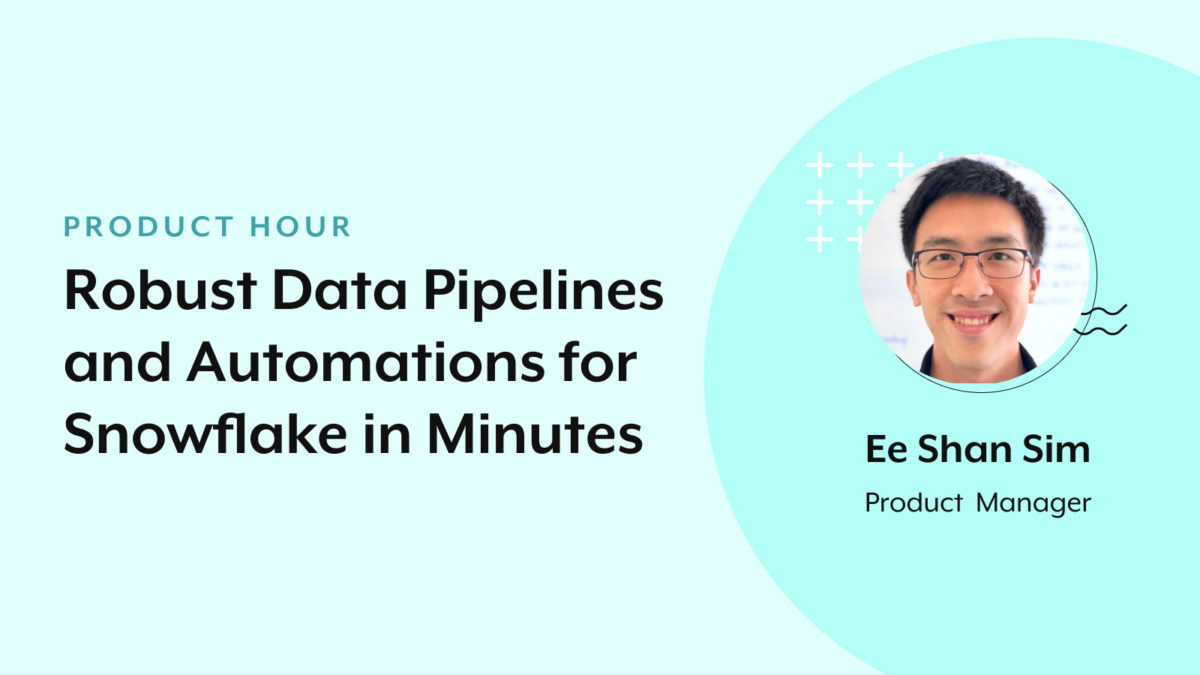 PRODUCT HOUR

Robust Data Pipelines and Automations for Snowflake in Minutes

Ee Shan Sim

Product Manager